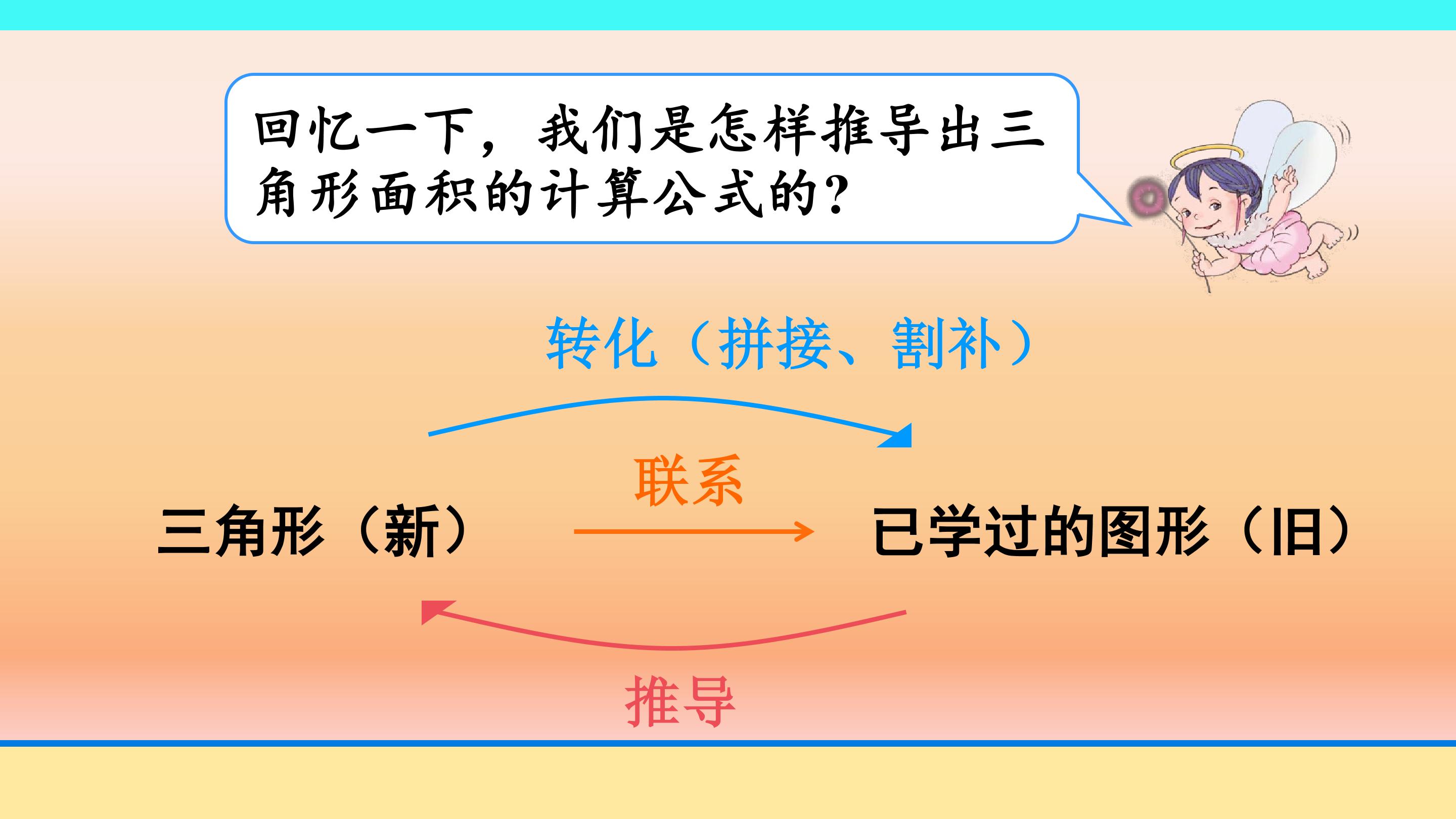 回忆一下，我们是怎样推导出三角形面积的计算公式的？

转化（拼接、割补）

联系

三角形（新）

已学过的图形（旧）

推导